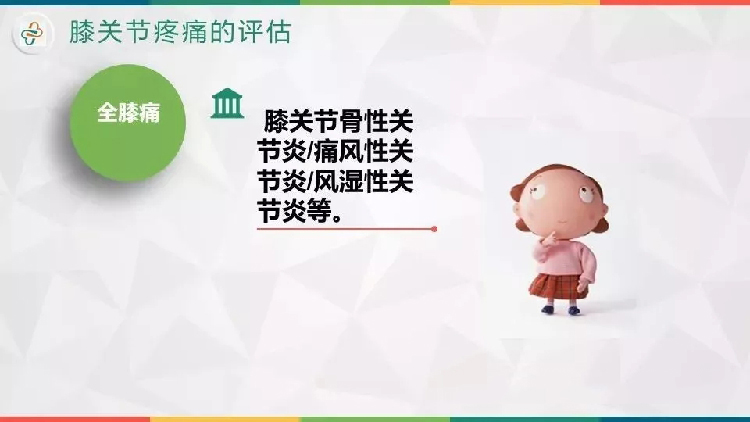 膝关节疼痛的评估

全膝痛

膝关节骨性关节炎/痛风性关节炎/风湿性关节炎等。